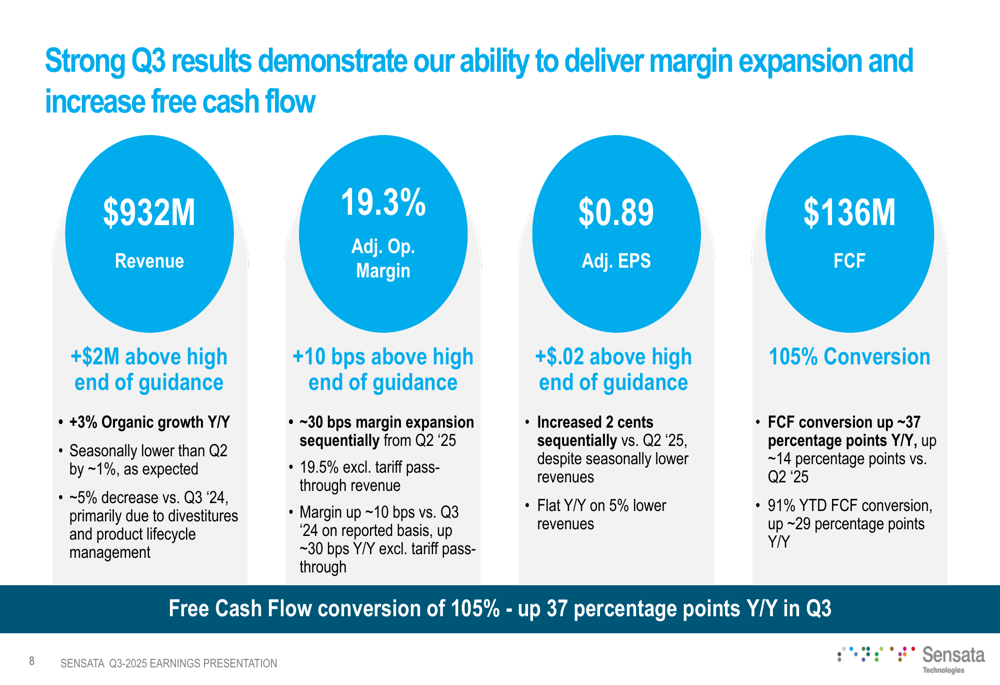 Strong Q3 results demonstrate our ability to deliver margin expansion and increase free cash flow

$932M
Revenue

+$2M above high end of guidance

• +3% Organic growth Y/Y
• Seasonally lower than Q2 by ~1%, as expected
• ~5% decrease vs. Q3 '24, primarily due to divestitures and product lifecycle management

19.3%
Adj. Op. Margin

+10 bps above high end of guidance

• ~30 bps margin expansion sequentially from Q2 '25
• 19.5% excl. tariff pass-through revenue
• Margin up ~10 bps vs. Q3 '24 on reported basis, up ~30 bps Y/Y excl. tariff pass-through

$0.89
Adj. EPS

+$.02 above high end of guidance

• Increased 2 cents sequentially vs. Q2 '25, despite seasonally lower revenues
• Flat Y/Y on 5% lower revenues

$136M
FCF

105% Conversion

• FCF conversion up ~37 percentage points Y/Y, up ~14 percentage points vs. Q2 '25
• 91% YTD FCF conversion, up ~29 percentage points Y/Y

Free Cash Flow conversion of 105% - up 37 percentage points Y/Y in Q3

8 SENSATA Q3-2025 EARNINGS PRESENTATION

Sensata Technologies